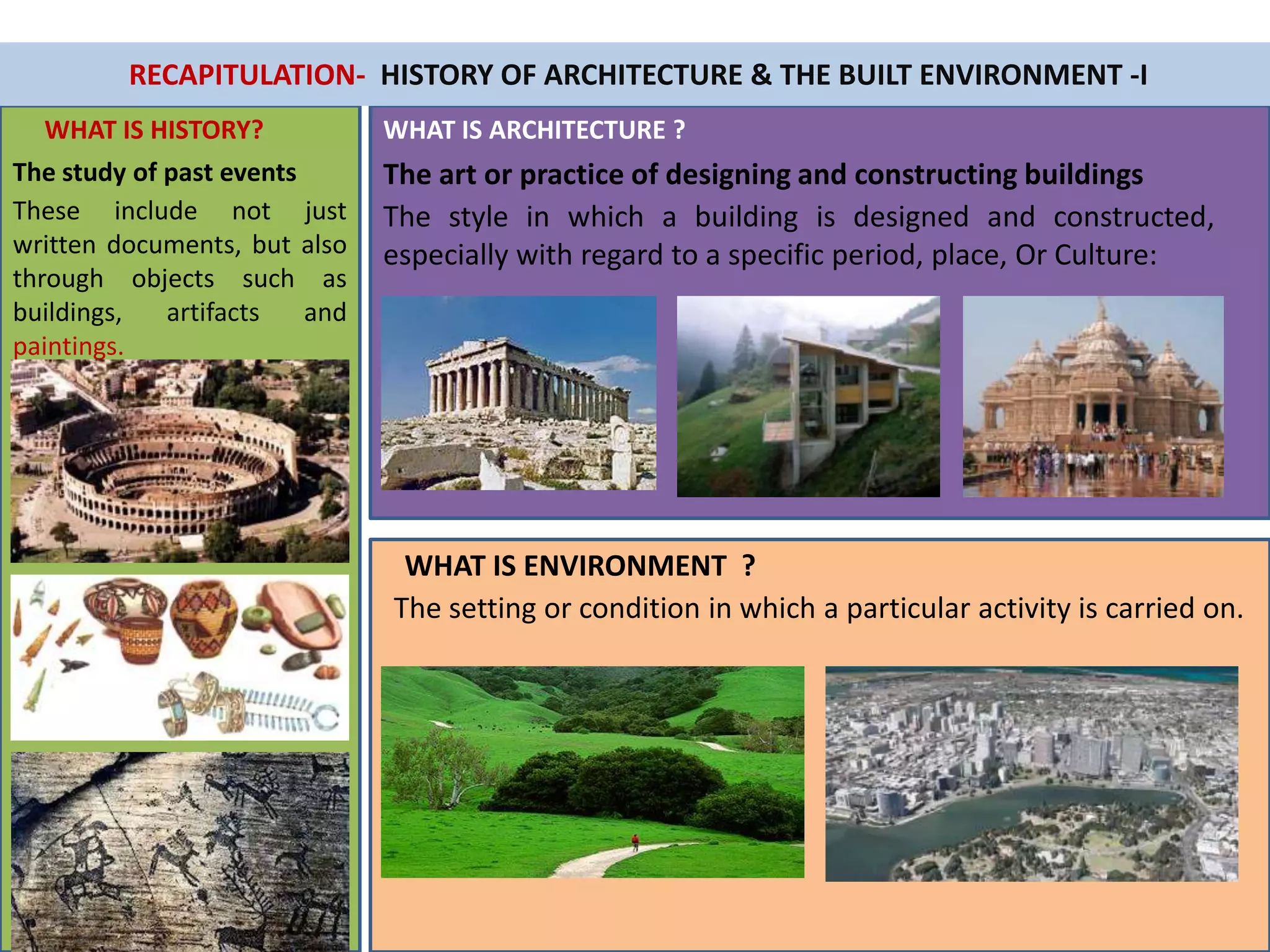 RECAPITULATION- HISTORY OF ARCHITECTURE & THE BUILT ENVIRONMENT -I

WHAT IS HISTORY?

The study of past events

These include not just written documents, but also through objects such as buildings, artifacts and paintings.

WHAT IS ARCHITECTURE ?

The art or practice of designing and constructing buildings

The style in which a building is designed and constructed, especially with regard to a specific period, place, Or Culture:

WHAT IS ENVIRONMENT ?

The setting or condition in which a particular activity is carried on.